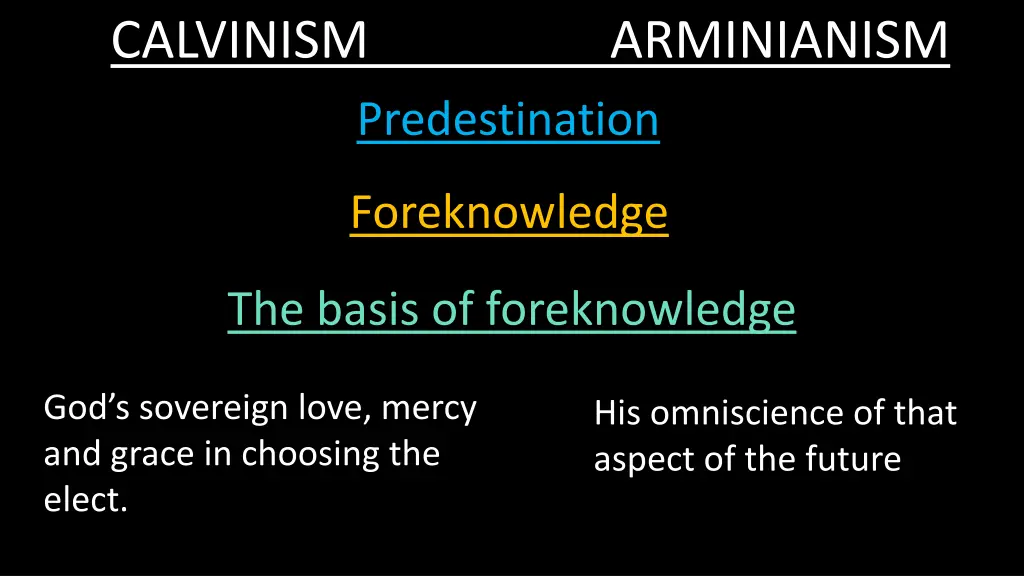 CALVINISM ARMINIANISM

Predestination

Foreknowledge

The basis of foreknowledge

God's sovereign love, mercy and grace in choosing the elect.

His omniscience of that aspect of the future